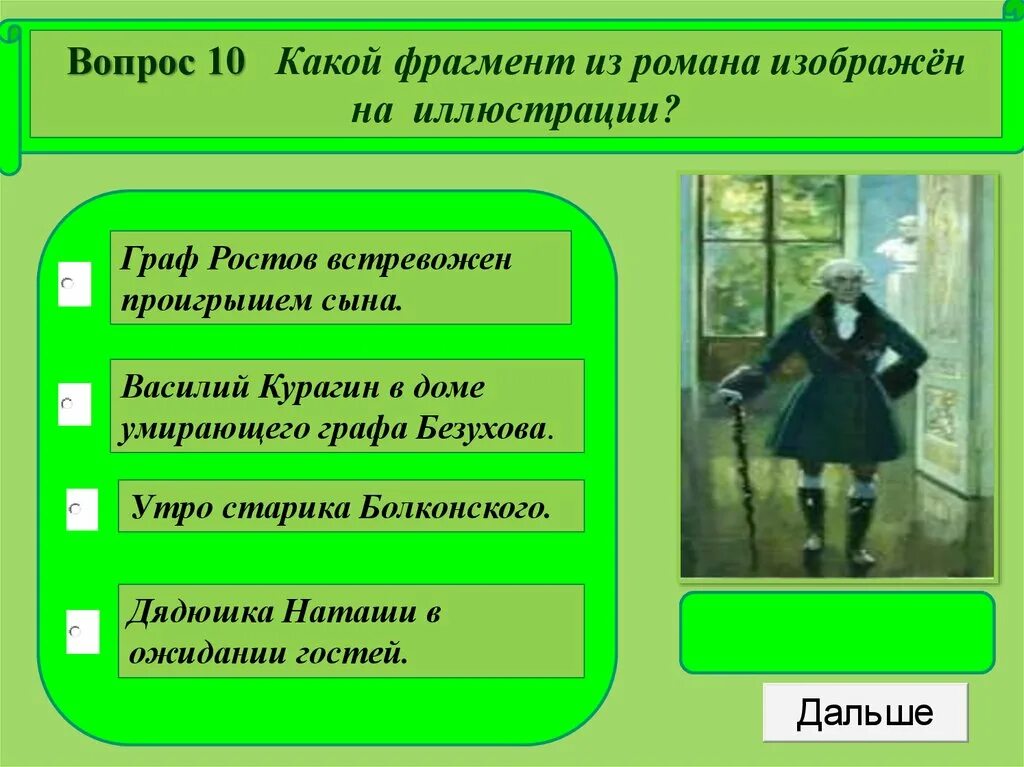 Вопрос 10 Какой фрагмент из романа изображён на иллюстрации?

Граф Ростов встревожен проигрышем сына.

Василий Курагин в доме умирающего графа Безухова.

Утро старика Болконского.

Дядюшка Наташи в ожидании гостей.

Дальше